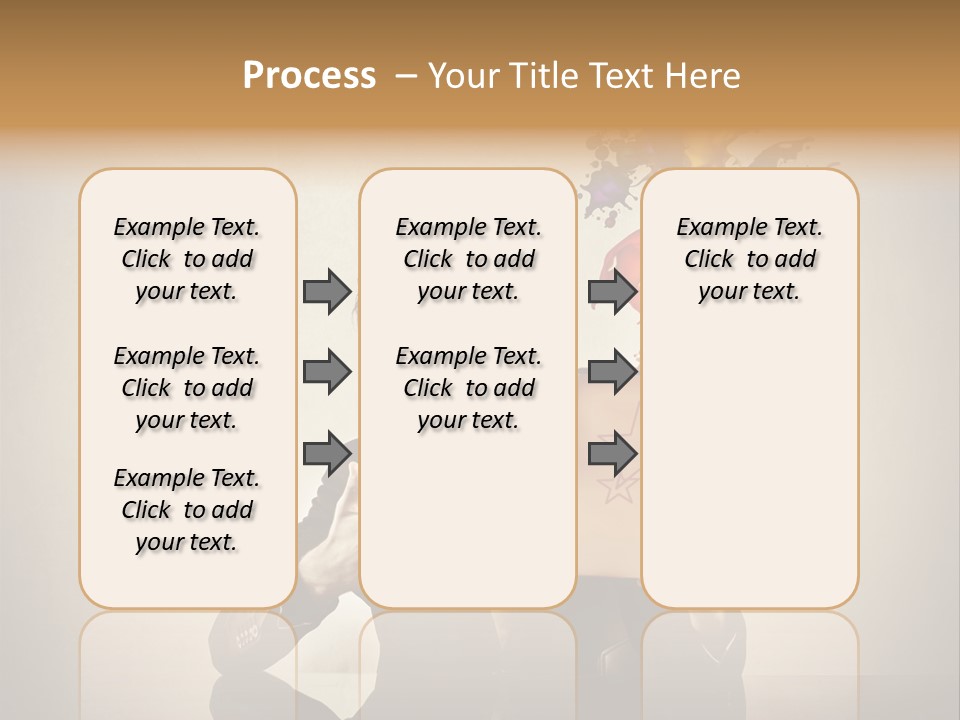 Process – Your Title Text Here

Example Text. Click to add your text.

Example Text. Click to add your text.

Example Text. Click to add your text.

Example Text. Click to add your text.

Example Text. Click to add your text.

Example Text. Click to add your text.